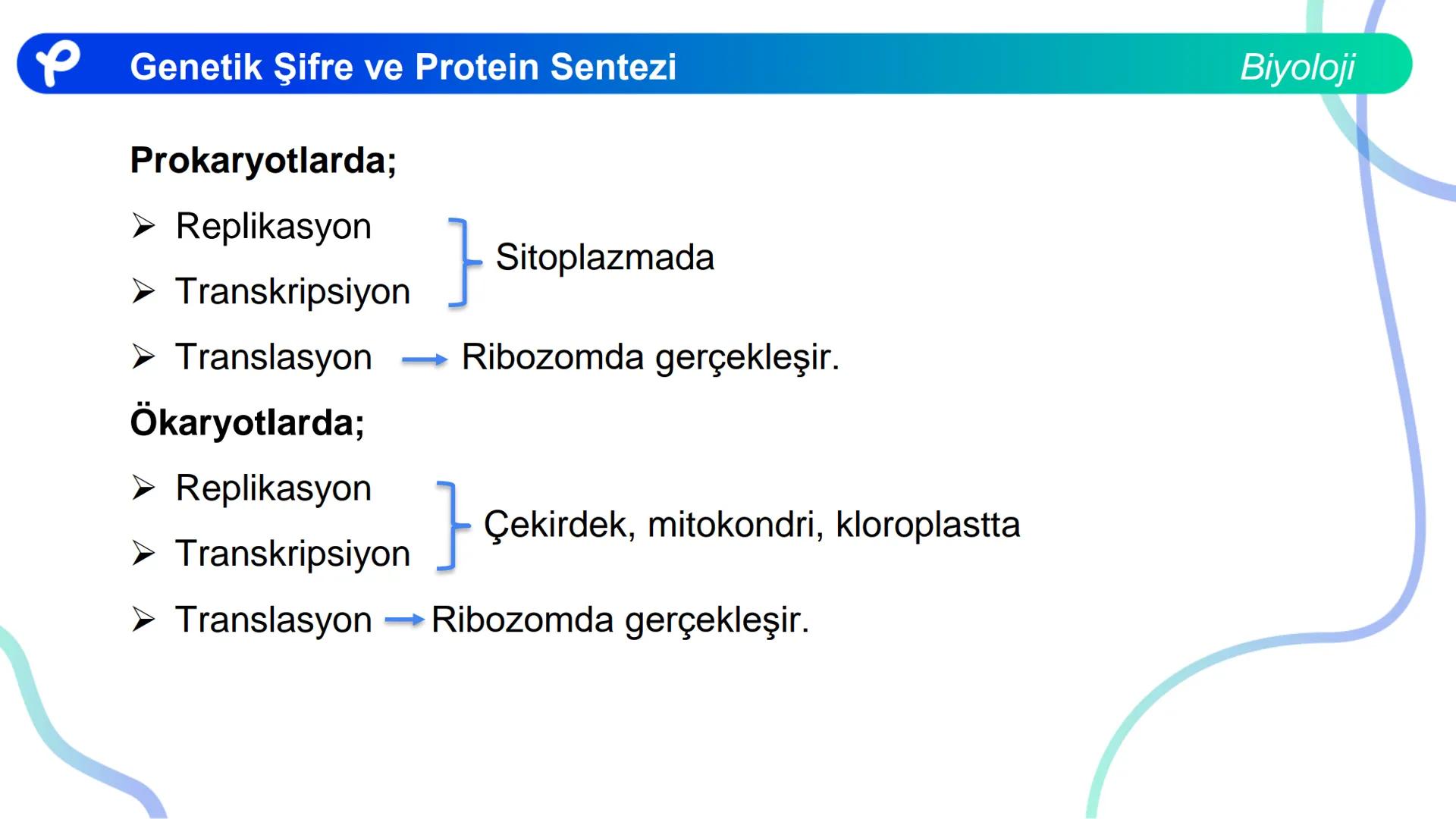 Genetik Şifre ve Protein Sentezi

Biyoloji

Prokaryotlarda;

➢ Replikasyon
➢ Transkripsiyon

Sitoplazmada

➢ Translasyon → Ribozomda gerçekleşir.

Ökaryotlarda;

➢ Replikasyon
➢ Transkripsiyon

Çekirdek, mitokondri, kloroplastta

➢ Translasyon → Ribozomda gerçekleşir.